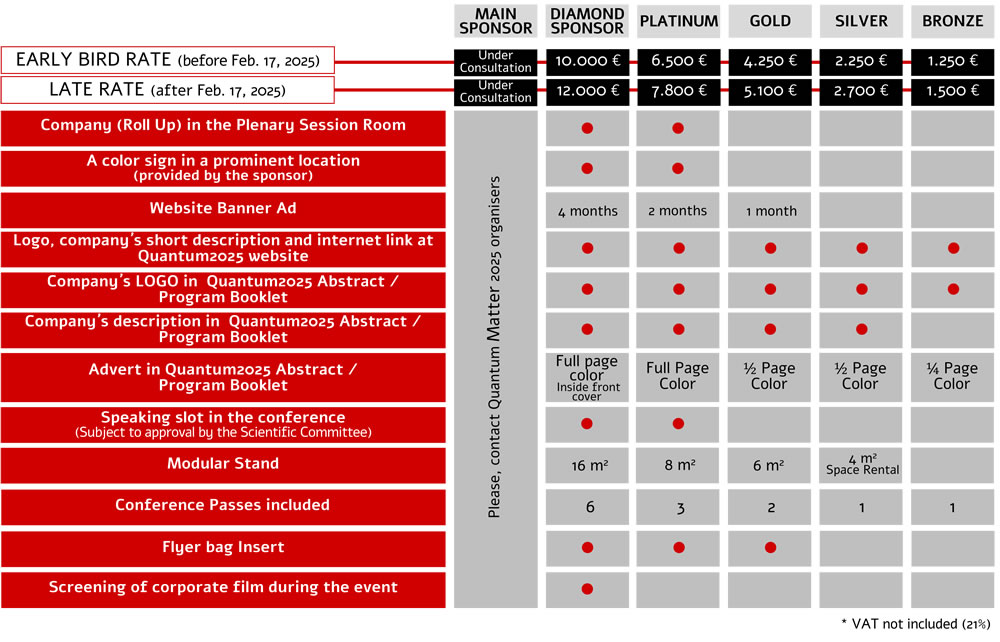 | | MAIN SPONSOR | DIAMOND SPONSOR | PLATINUM | GOLD | SILVER | BRONZE |
|---|---|---|---|---|---|---|
| EARLY BIRD RATE (before Feb. 17, 2025) | Under Consultation | 10.000 € | 6.500 € | 4.250 € | 2.250 € | 1.250 € |
| LATE RATE (after Feb. 17, 2025) | Under Consultation | 12.000 € | 7.800 € | 5.100 € | 2.700 € | 1.500 € |
| Company (Roll Up) in the Plenary Session Room | Please, contact Quantum Matter 2025 organisers | ● | ● | | | |
| A color sign in a prominent location (provided by the sponsor) | | ● | ● | | | |
| Website Banner Ad | | 4 months | 2 months | 1 month | | |
| Logo, company's short description and internet link at Quantum2025 website | | ● | ● | ● | ● | ● |
| Company's LOGO in Quantum2025 Abstract / Program Booklet | | ● | ● | ● | ● | ● |
| Company's description in Quantum2025 Abstract / Program Booklet | | ● | ● | ● | ● | |
| Advert in Quantum2025 Abstract / Program Booklet | | Full page color Inside front cover | Full Page Color | ½ Page Color | ½ Page Color | ¼ Page Color |
| Speaking slot in the conference (Subject to approval by the Scientific Committee) | | ● | ● | | | |
| Modular Stand | | 16 m² | 8 m² | 6 m² | 4 m² Space Rental | |
| Conference Passes included | | 6 | 3 | 2 | 1 | 1 |
| Flyer bag Insert | | ● | ● | ● | | |
| Screening of corporate film during the event | | ● | | | | |

* VAT not included (21%)